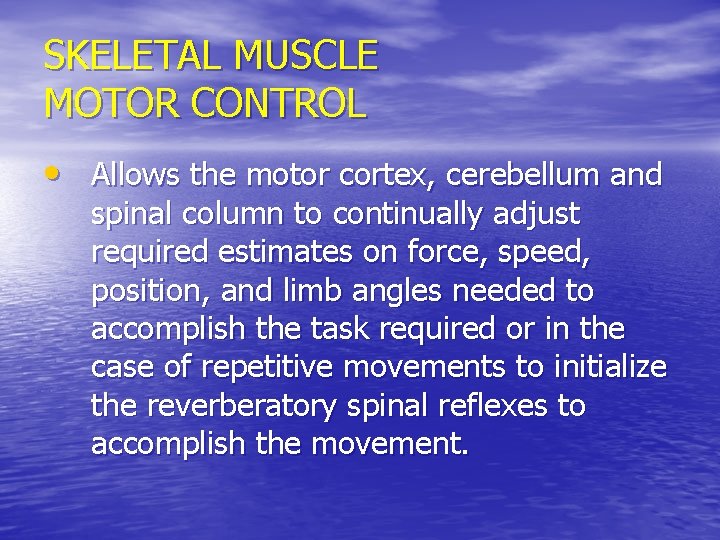 SKELETAL MUSCLE MOTOR CONTROL

• Allows the motor cortex, cerebellum and spinal column to continually adjust required estimates on force, speed, position, and limb angles needed to accomplish the task required or in the case of repetitive movements to initialize the reverberatory spinal reflexes to accomplish the movement.